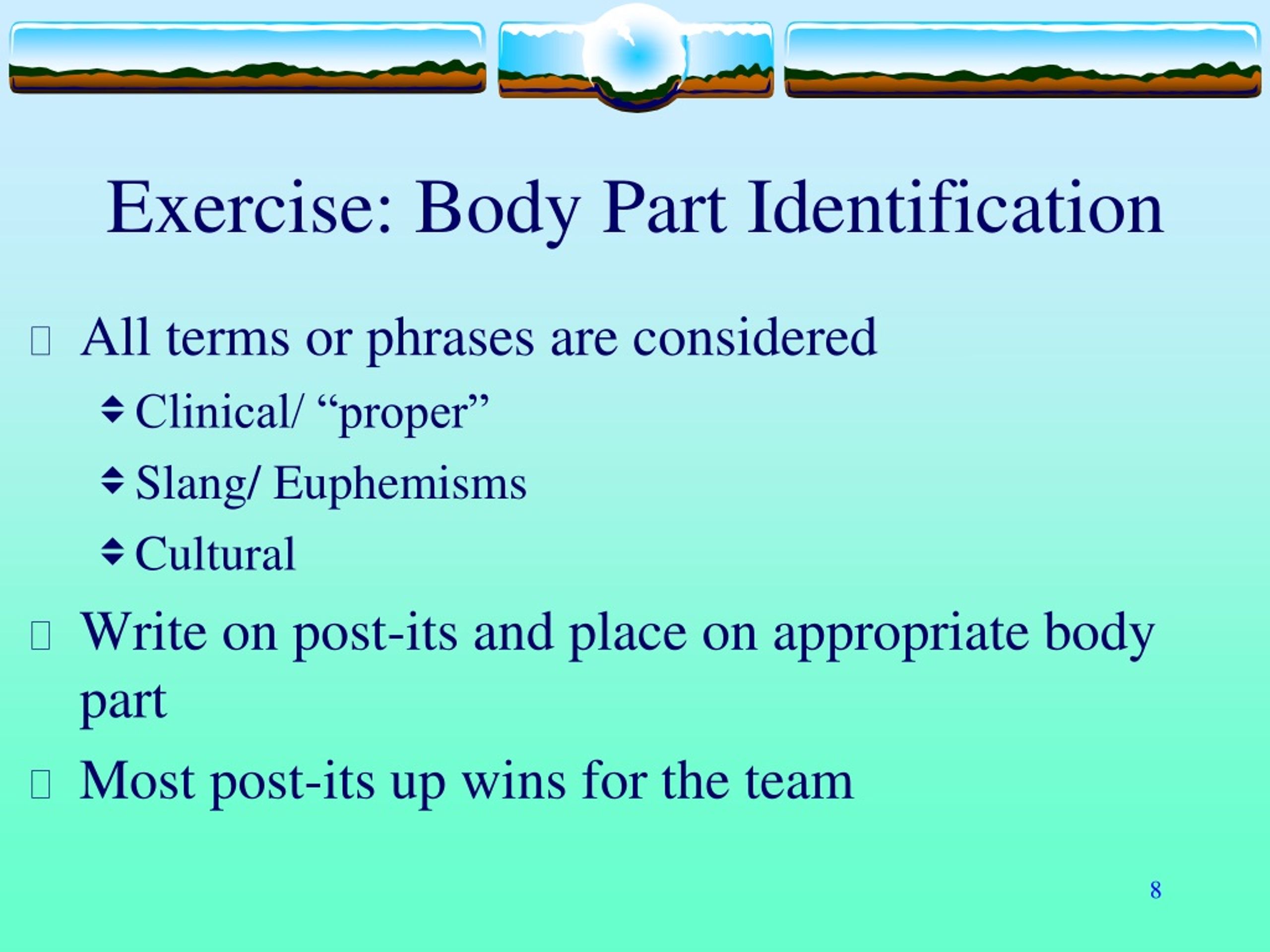 Exercise: Body Part Identification

All terms or phrases are considered

Clinical/ “proper”

Slang/ Euphemisms

Cultural

Write on post-its and place on appropriate body part

Most post-its up wins for the team

8